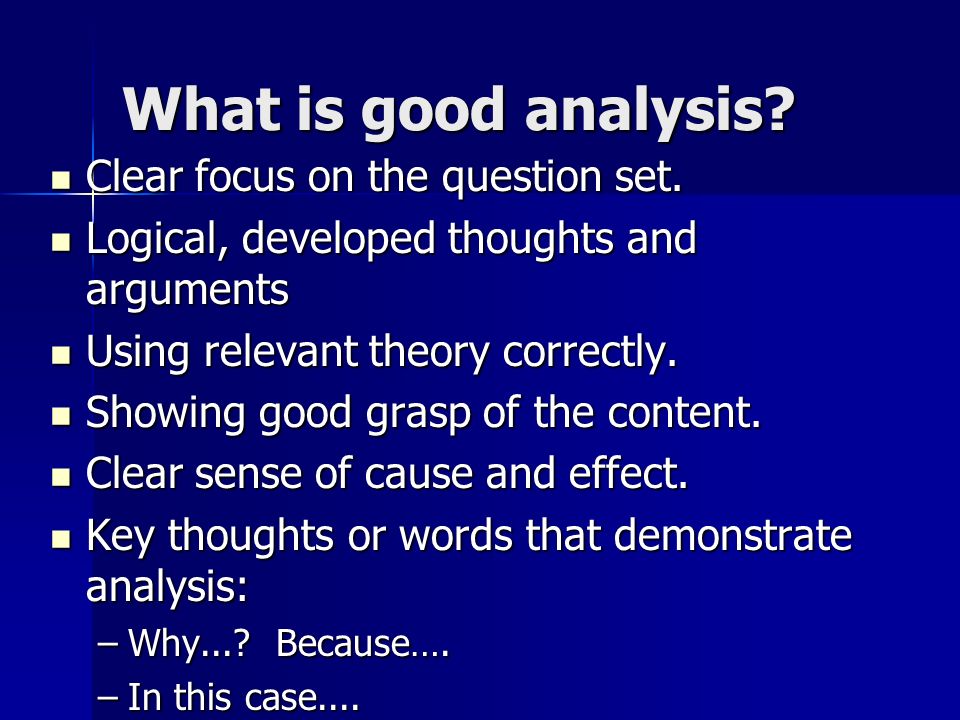 What is good analysis?

- Clear focus on the question set.
- Logical, developed thoughts and arguments
- Using relevant theory correctly.
- Showing good grasp of the content.
- Clear sense of cause and effect.
- Key thoughts or words that demonstrate analysis:
  – Why...? Because….
  – In this case....